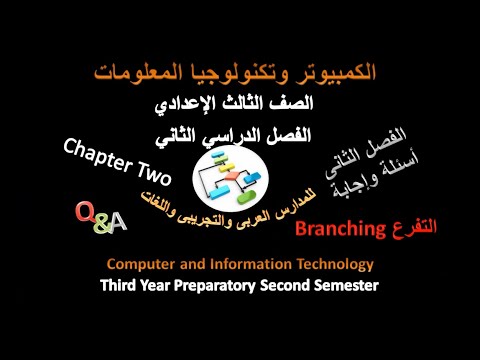 الكمبيوتر وتكنولوجيا المعلومات

الصف الثالث الإعدادي

الفصل الدراسي الثاني

Chapter Two

الفصل الثانى
أسئلة وإجابة

للمدارس العربى والتجريبى واللغات

Q&A

Branching التفرع

Computer and Information Technology
Third Year Preparatory Second Semester